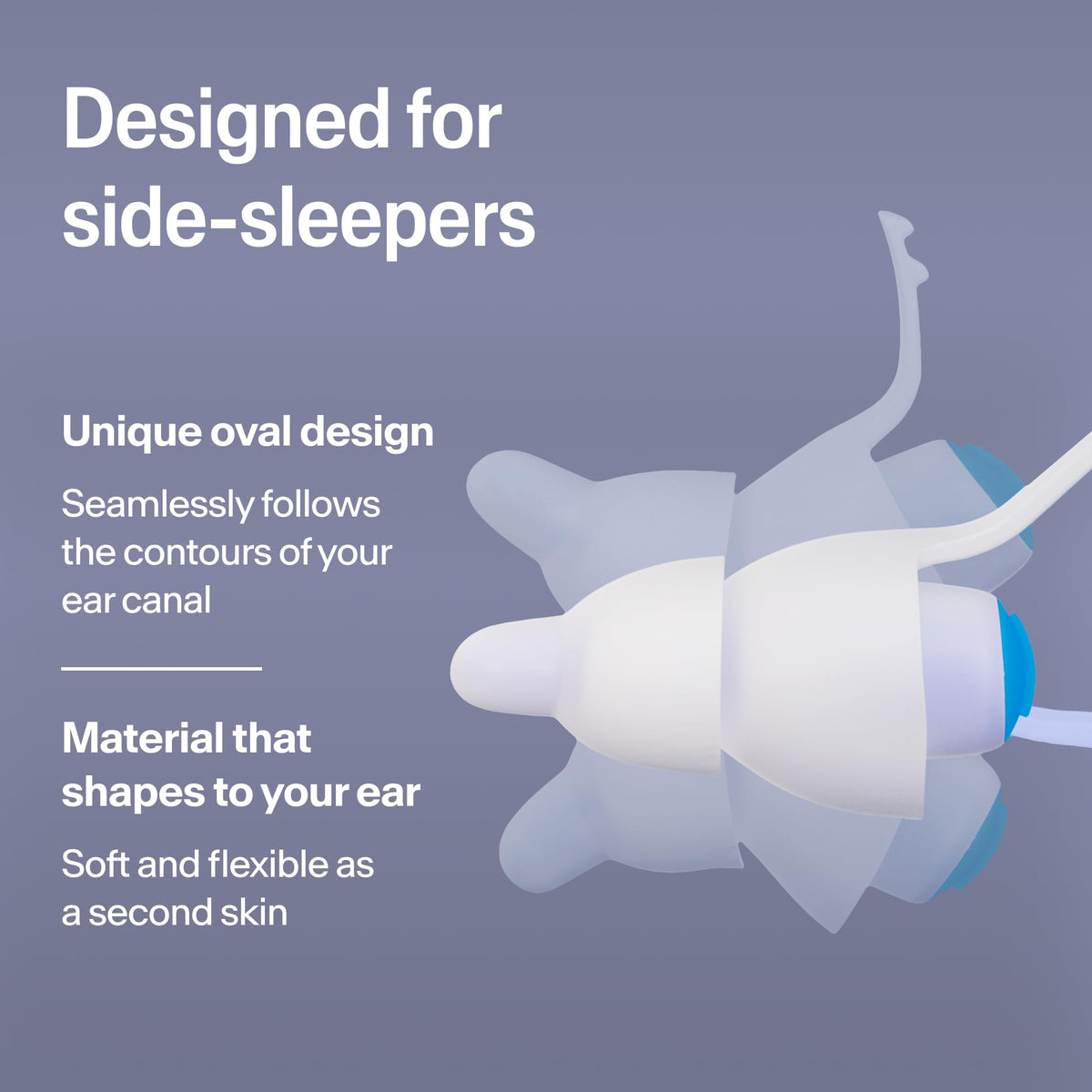 Designed for side-sleepers

Unique oval design

Seamlessly follows the contours of your ear canal

Material that shapes to your ear

Soft and flexible as a second skin